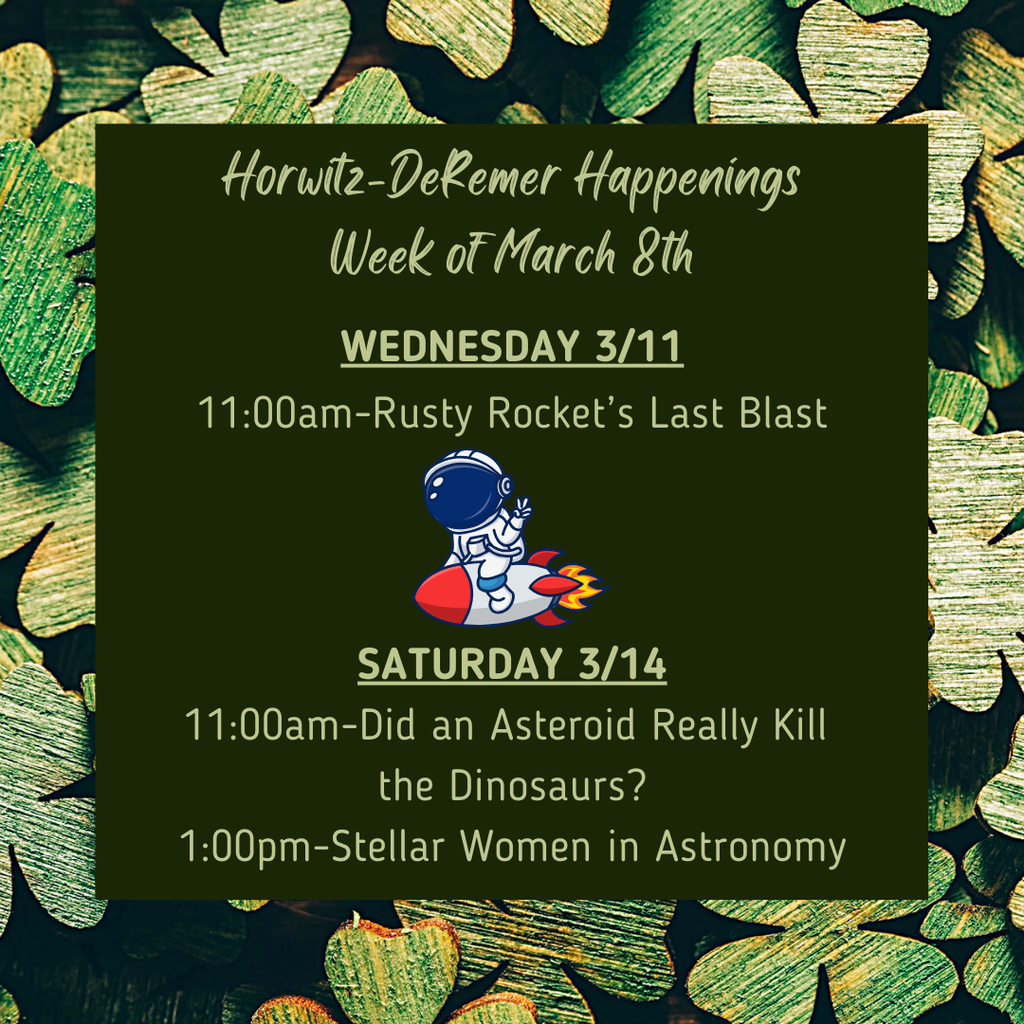 Horwitz-DeRemer Happenings
Week of March 8th

WEDNESDAY 3/11
11:00am-Rusty Rocket's Last Blast

SATURDAY 3/14
11:00am-Did an Asteroid Really Kill the Dinosaurs?
1:00pm-Stellar Women in Astronomy